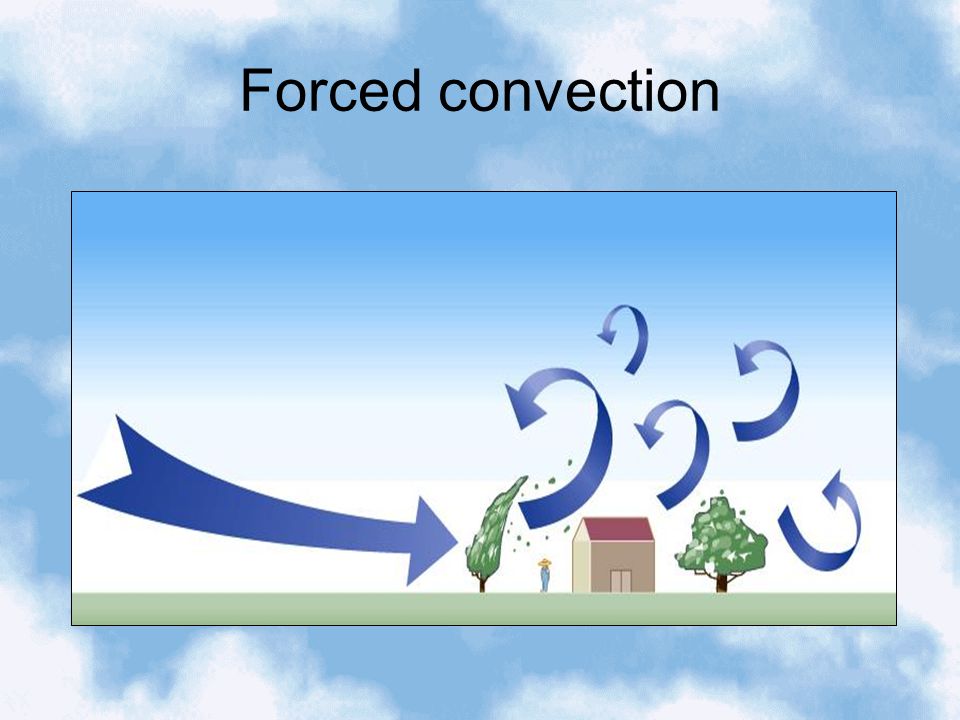 Forced convection